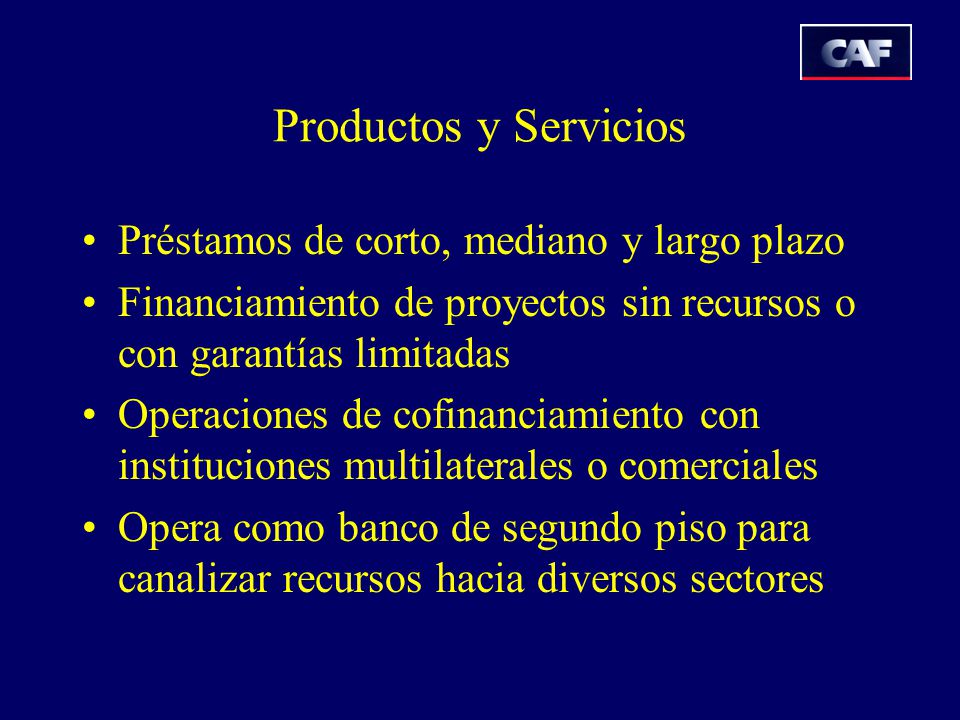 CAF

Productos y Servicios

• Préstamos de corto, mediano y largo plazo
• Financiamiento de proyectos sin recursos o con garantías limitadas
• Operaciones de cofinanciamiento con instituciones multilaterales o comerciales
• Opera como banco de segundo piso para canalizar recursos hacia diversos sectores